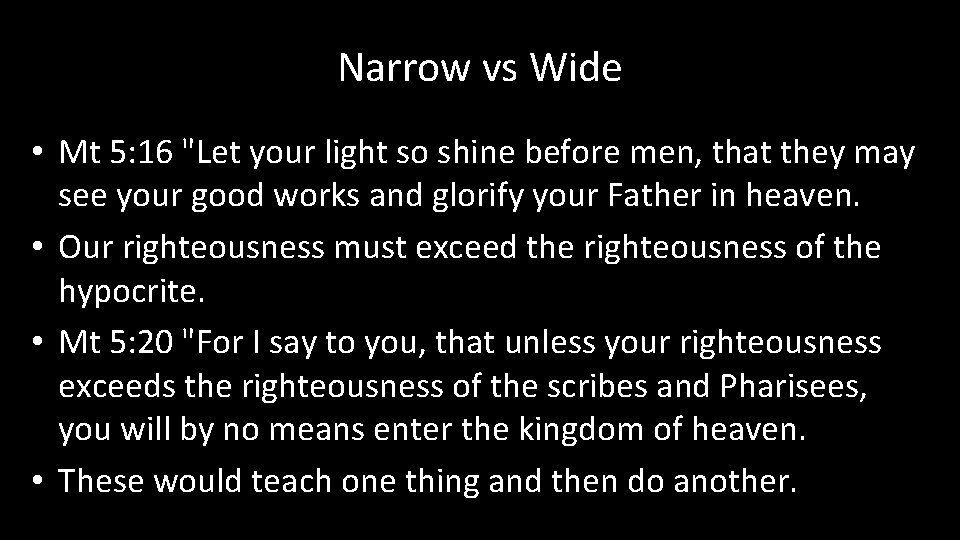 Narrow vs Wide

• Mt 5:16 "Let your light so shine before men, that they may see your good works and glorify your Father in heaven.
• Our righteousness must exceed the righteousness of the hypocrite.
• Mt 5:20 "For I say to you, that unless your righteousness exceeds the righteousness of the scribes and Pharisees, you will by no means enter the kingdom of heaven.
• These would teach one thing and then do another.